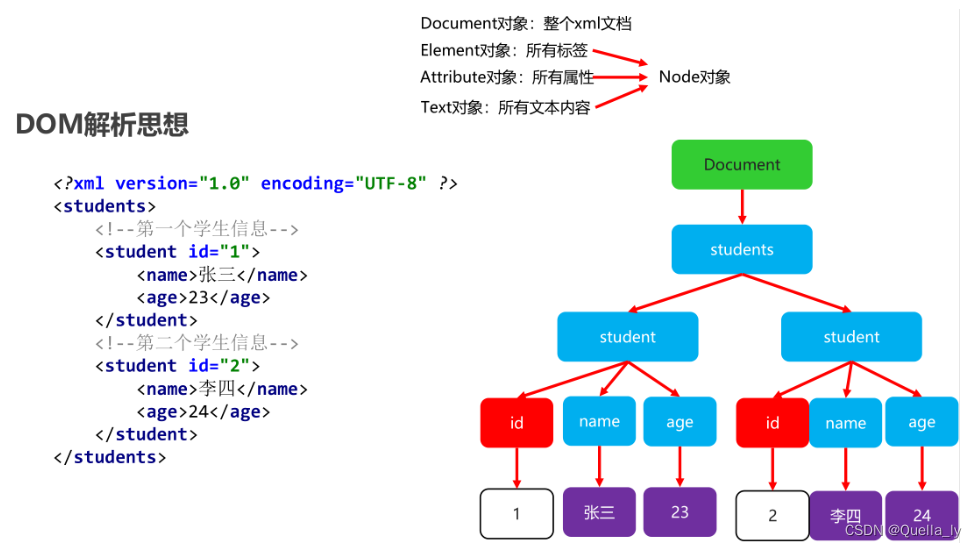 Document对象：整个xml文档
Element对象：所有标签
Attribute对象：所有属性
Text对象：所有文本内容
Node对象

DOM解析思想

<?xml version="1.0" encoding="UTF-8" ?>
<students>
<!--第一个学生信息-->
<student id="1">
<name>张三</name>
<age>23</age>
</student>
<!--第二个学生信息-->
<student id="2">
<name>李四</name>
<age>24</age>
</student>
</students>

Document
students
student
student
id
name
age
id
name
age
1
张三
23
2
李四
24

CSDN @Quella_ly